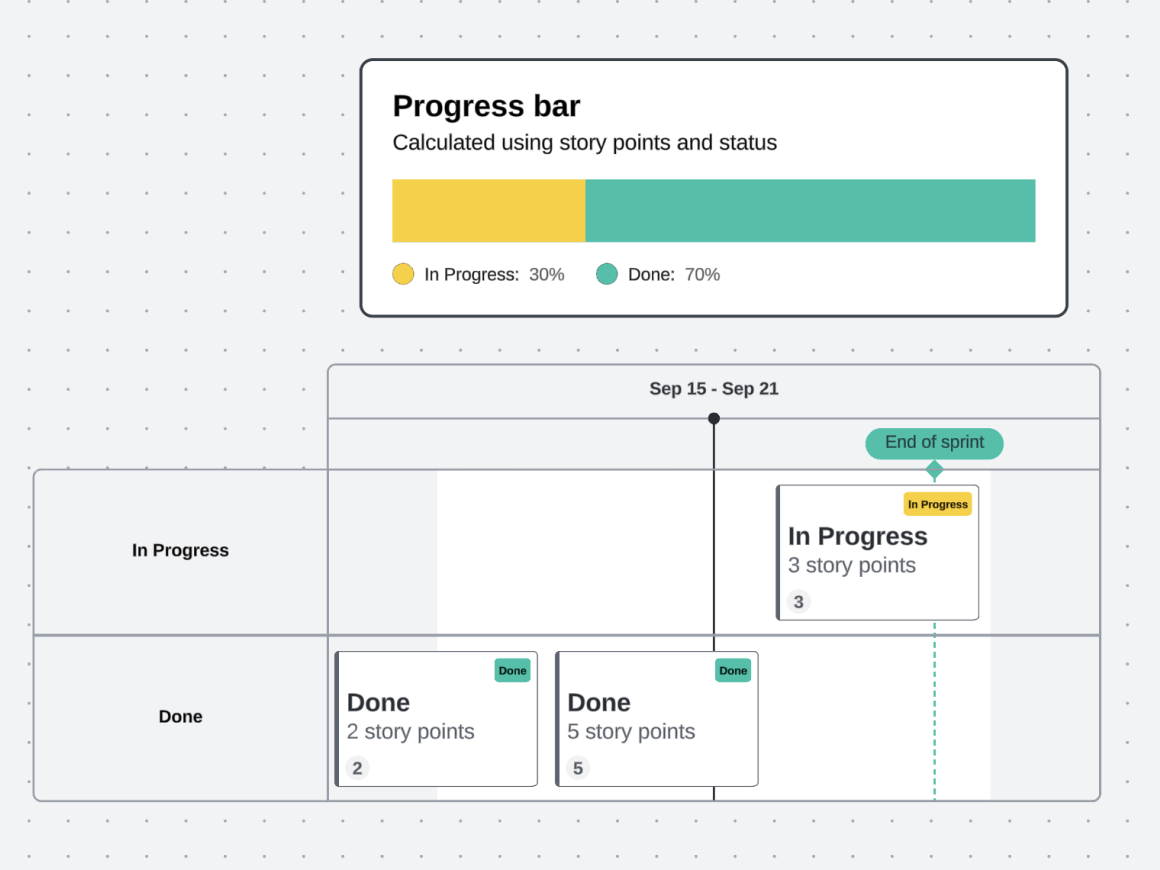 Progress bar
Calculated using story points and status

In Progress: 30% Done: 70%

Sep 15 - Sep 21

End of sprint

In Progress

In Progress
In Progress
3 story points
3

Done

Done
Done
2 story points
2

Done
Done
5 story points
5